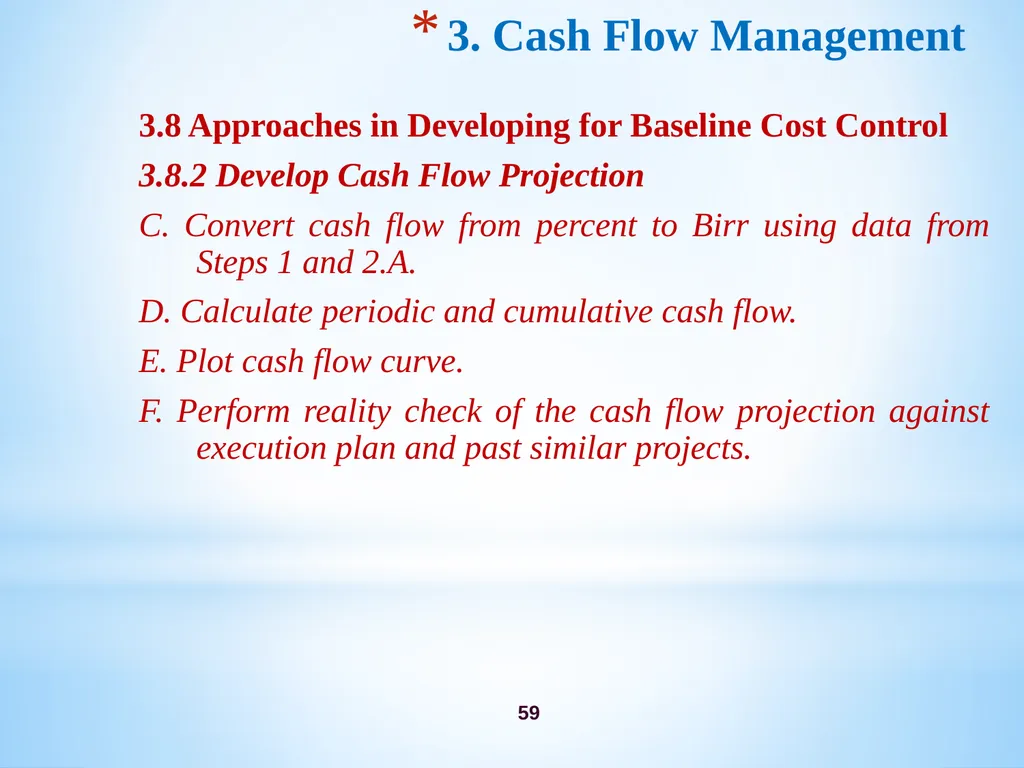 * 3. Cash Flow Management

3.8 Approaches in Developing for Baseline Cost Control

3.8.2 Develop Cash Flow Projection

C. Convert cash flow from percent to Birr using data from Steps 1 and 2.A.

D. Calculate periodic and cumulative cash flow.

E. Plot cash flow curve.

F. Perform reality check of the cash flow projection against execution plan and past similar projects.

59